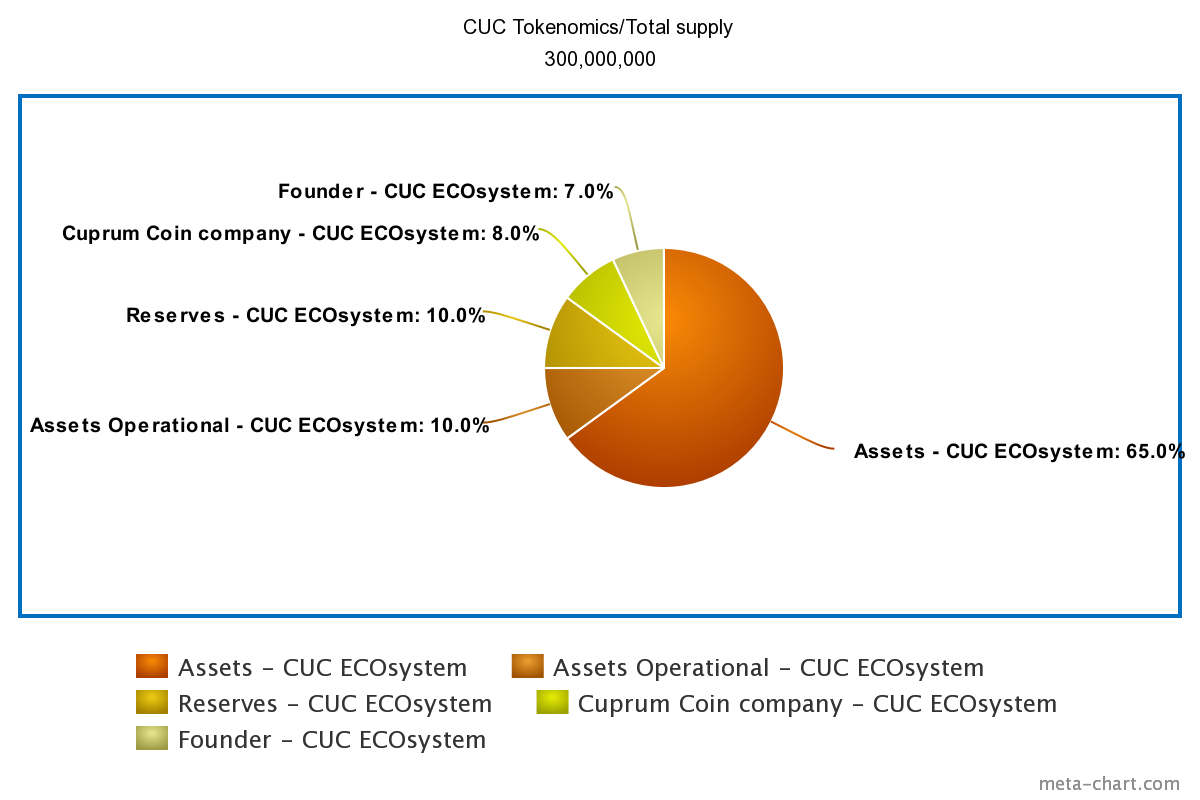 CUC Tokenomics/Total supply
300,000,000

Founder - CUC ECOsystem: 7.0%
Cuprum Coin company - CUC ECOsystem: 8.0%
Reserves - CUC ECOsystem: 10.0%
Assets Operational - CUC ECOsystem: 10.0%
Assets - CUC ECOsystem: 65.0%

Assets - CUC ECOsystem
Assets Operational - CUC ECOsystem
Reserves - CUC ECOsystem
Cuprum Coin company - CUC ECOsystem
Founder - CUC ECOsystem

meta-chart.com